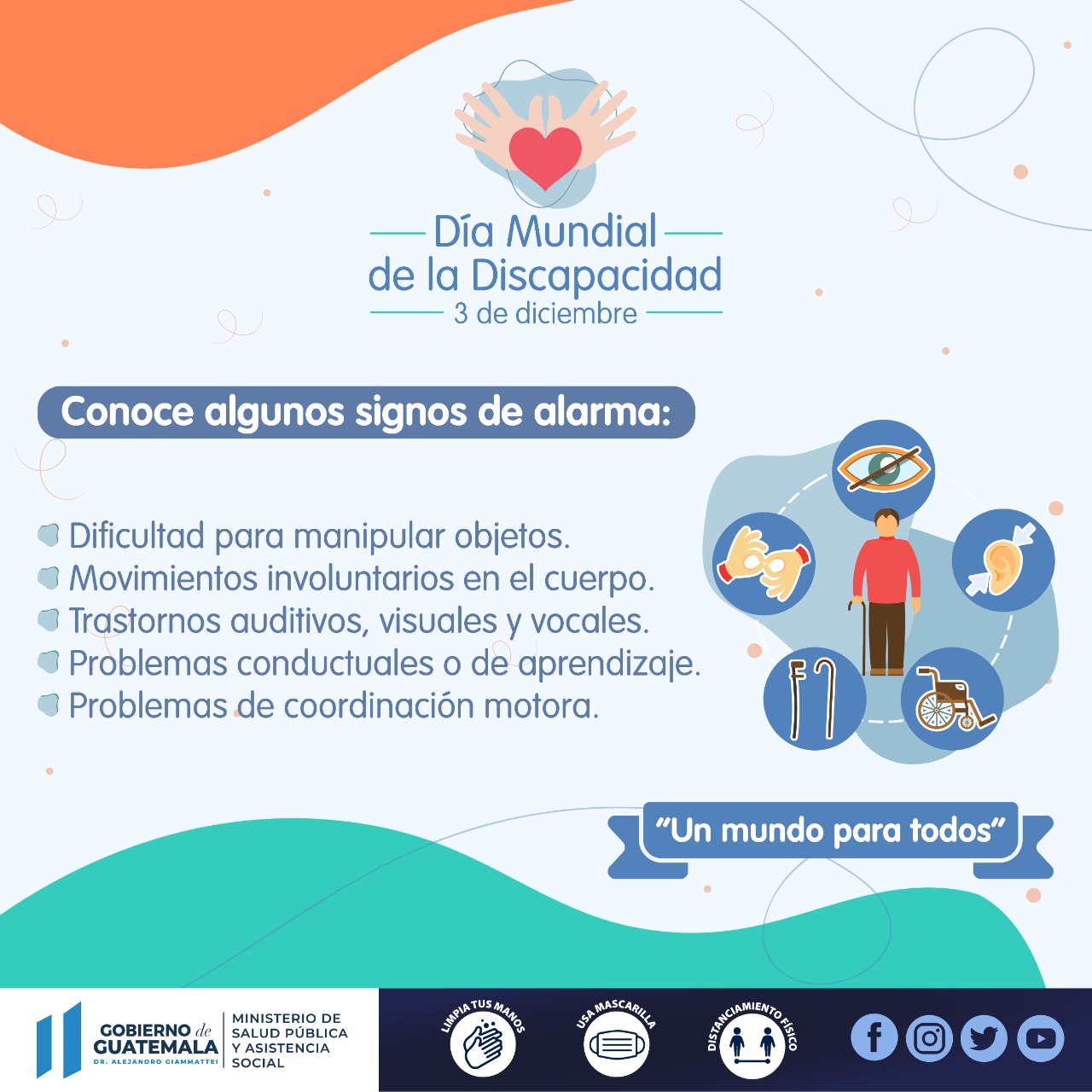 Día Mundial de la Discapacidad
3 de diciembre

Conoce algunos signos de alarma:

Dificultad para manipular objetos.
Movimientos involuntarios en el cuerpo.
Trastornos auditivos, visuales y vocales.
Problemas conductuales o de aprendizaje.
Problemas de coordinación motora.

"Un mundo para todos"

GOBIERNO de GUATEMALA
DR. ALEJANDRO GIAMMATTEI
MINISTERIO DE SALUD PÚBLICA Y ASISTENCIA SOCIAL

LIMPIA TUS MANOS
USA MASCARILLA
DISTANCIAMIENTO FÍSICO